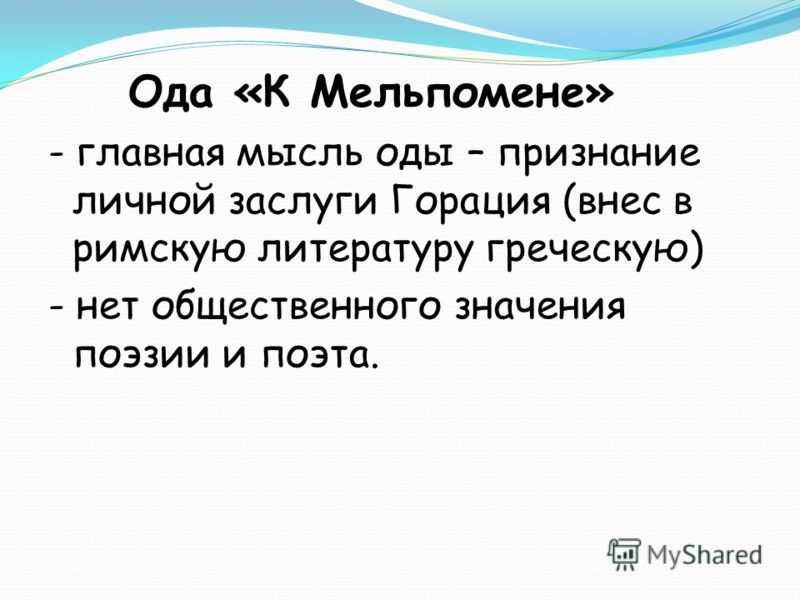 Ода «К Мельпомене»

- главная мысль оды – признание личной заслуги Горация (внес в римскую литературу греческую)

- нет общественного значения поэзии и поэта.

MyShared